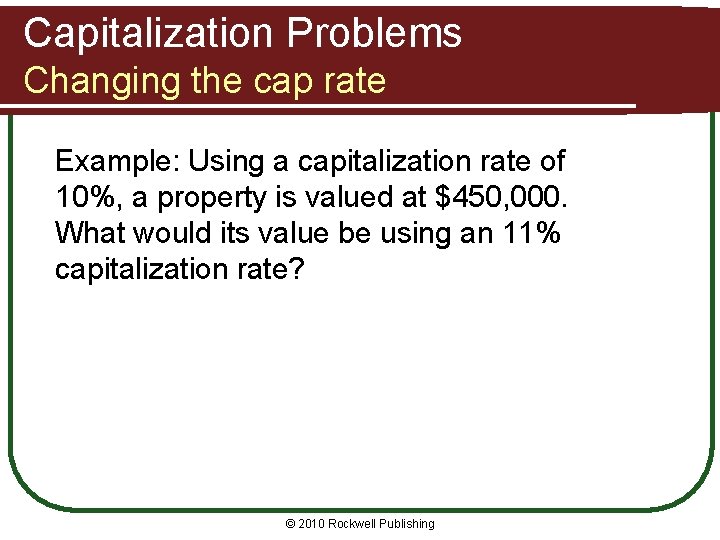 Capitalization Problems
Changing the cap rate

Example: Using a capitalization rate of 10%, a property is valued at \$450,000. What would its value be using an 11% capitalization rate?

© 2010 Rockwell Publishing